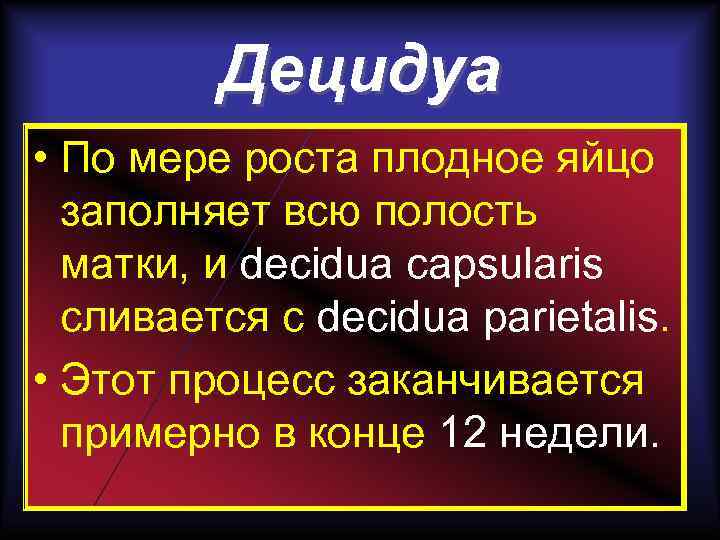 Децидуа

• По мере роста плодное яйцо заполняет всю полость матки, и decidua capsularis сливается с decidua parietalis.

• Этот процесс заканчивается примерно в конце 12 недели.